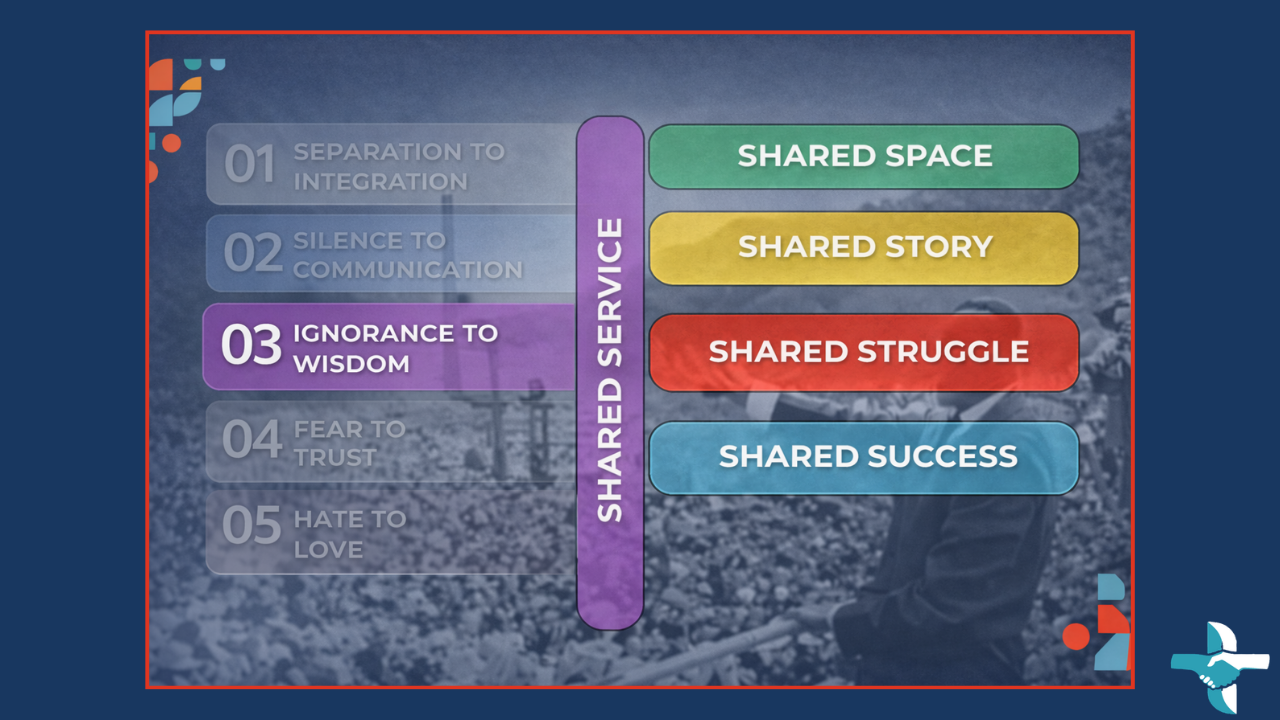 01 SEPARATION TO INTEGRATION

02 SILENCE TO COMMUNICATION

03 IGNORANCE TO WISDOM

04 FEAR TO TRUST

05 HATE TO LOVE

SHARED SERVICE

SHARED SPACE

SHARED STORY

SHARED STRUGGLE

SHARED SUCCESS